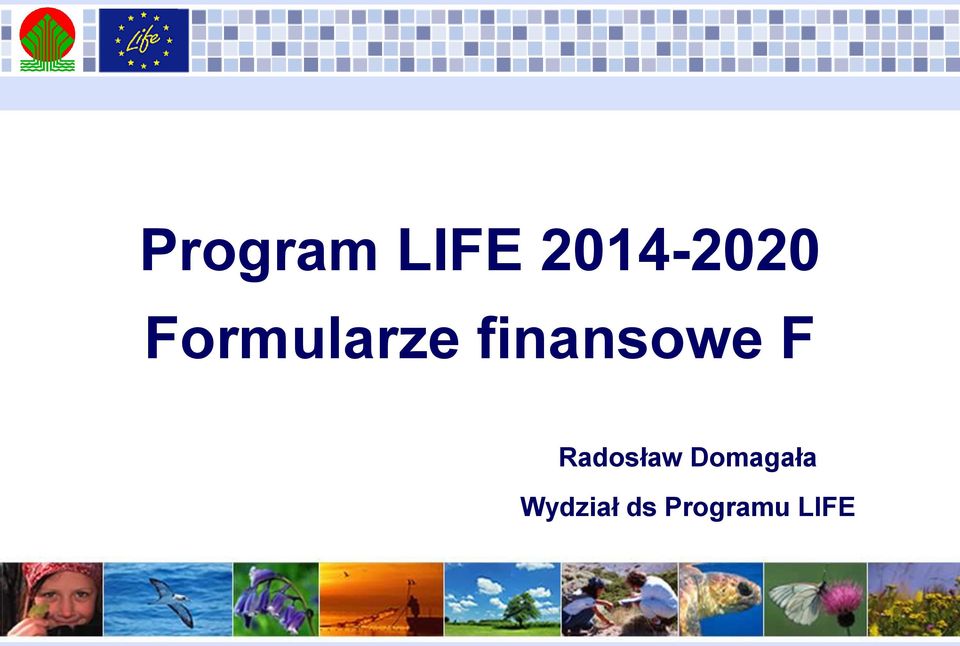 Life

Program LIFE 2014-2020
Formularze finansowe F

Radosław Domagała

Wydział ds Programu LIFE